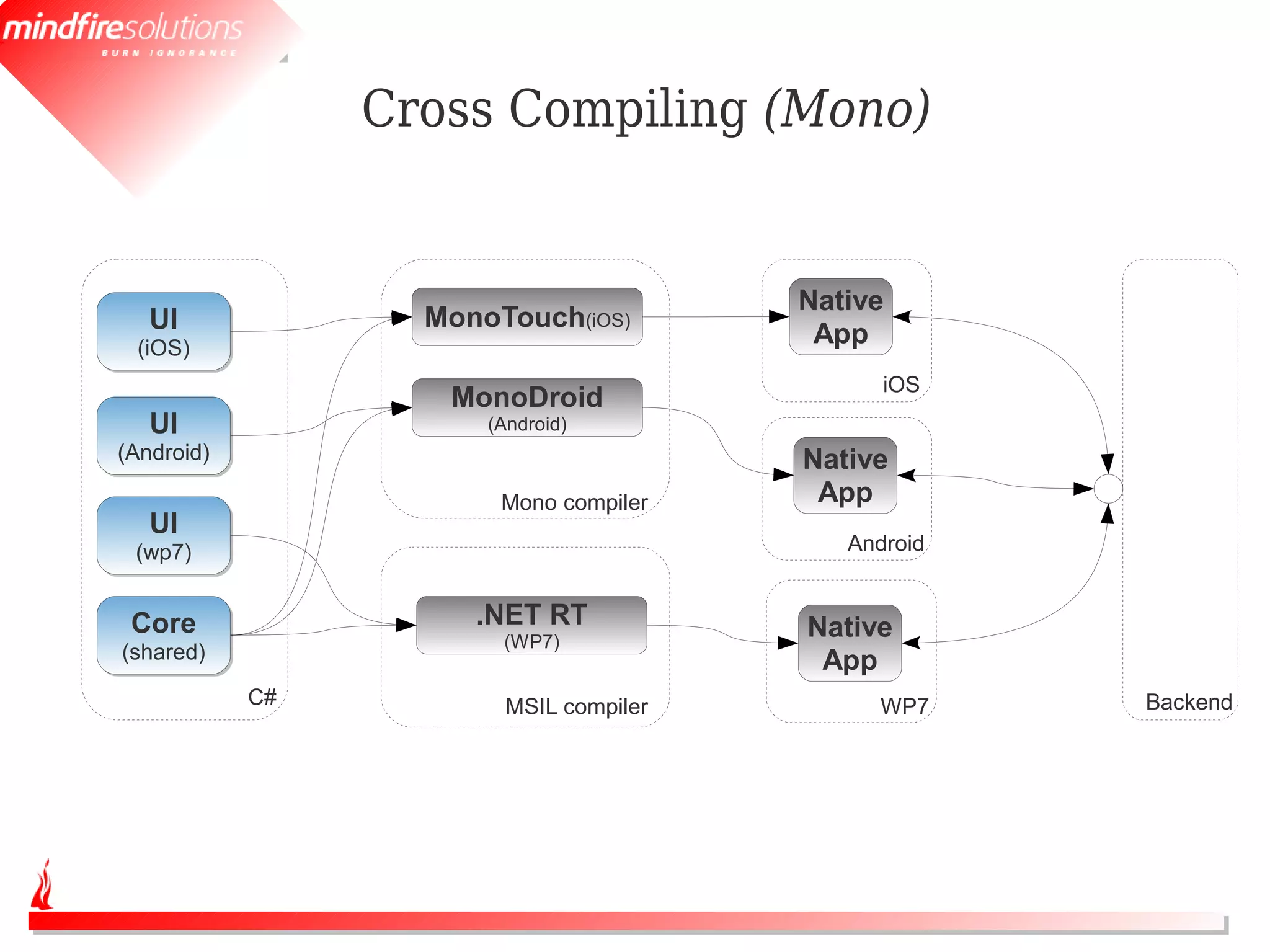 mindfiresolutions
BURN IGNORANCE

Cross Compiling (Mono)

UI
(iOS)

UI
(Android)

UI
(wp7)

Core
(shared)

C#

MonoTouch(iOS)

MonoDroid
(Android)

Mono compiler

.NET RT
(WP7)

MSIL compiler

Native
App

iOS

Native
App

Android

Native
App

WP7

Backend